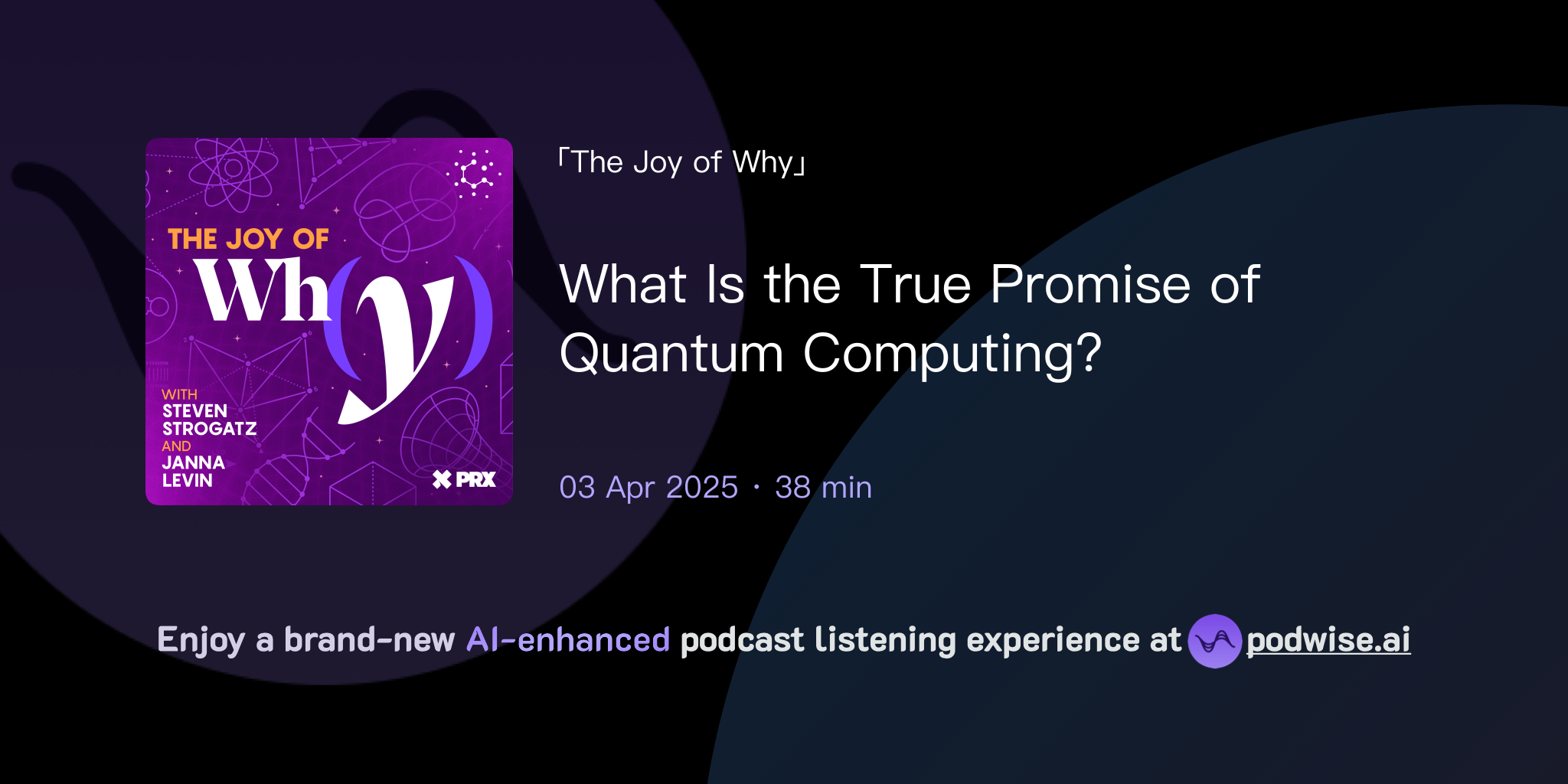 THE JOY OF
Wh(y)

WITH
STEVEN
STROGATZ
AND
JANNA
LEVIN

PRX

「The Joy of Why」

What Is the True Promise of Quantum Computing?

03 Apr 2025 · 38 min

Enjoy a brand-new AI-enhanced podcast listening experience at podwise.ai